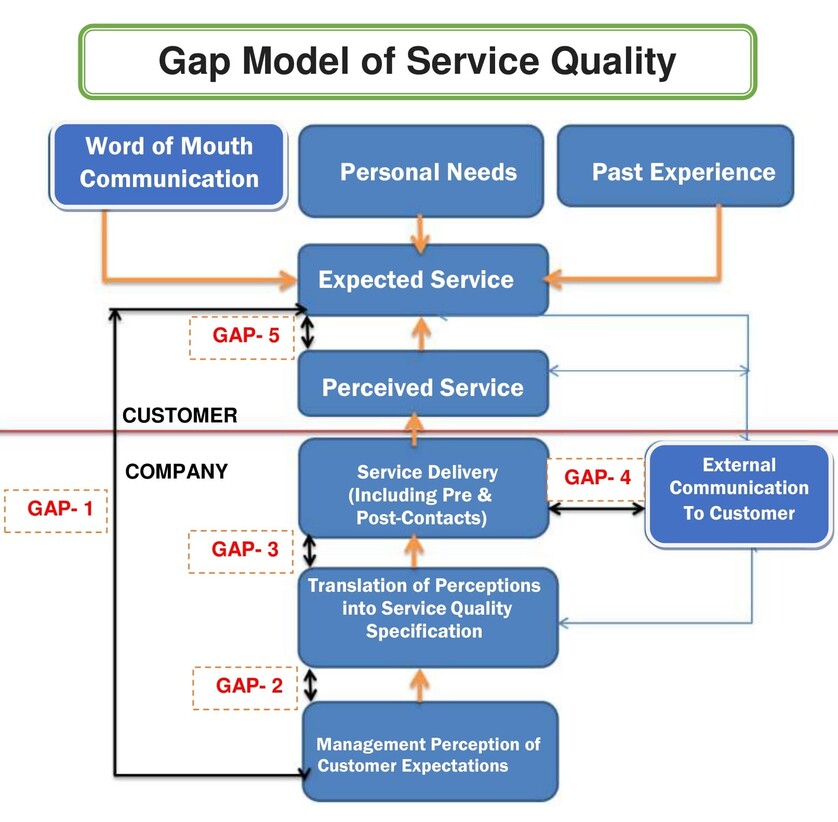 Gap Model of Service Quality

Word of Mouth Communication

Personal Needs

Past Experience

Expected Service

GAP- 5

Perceived Service

CUSTOMER

COMPANY

GAP- 1

Service Delivery (Including Pre & Post-Contacts)

GAP- 4

External Communication To Customer

GAP- 3

Translation of Perceptions into Service Quality Specification

GAP- 2

Management Perception of Customer Expectations